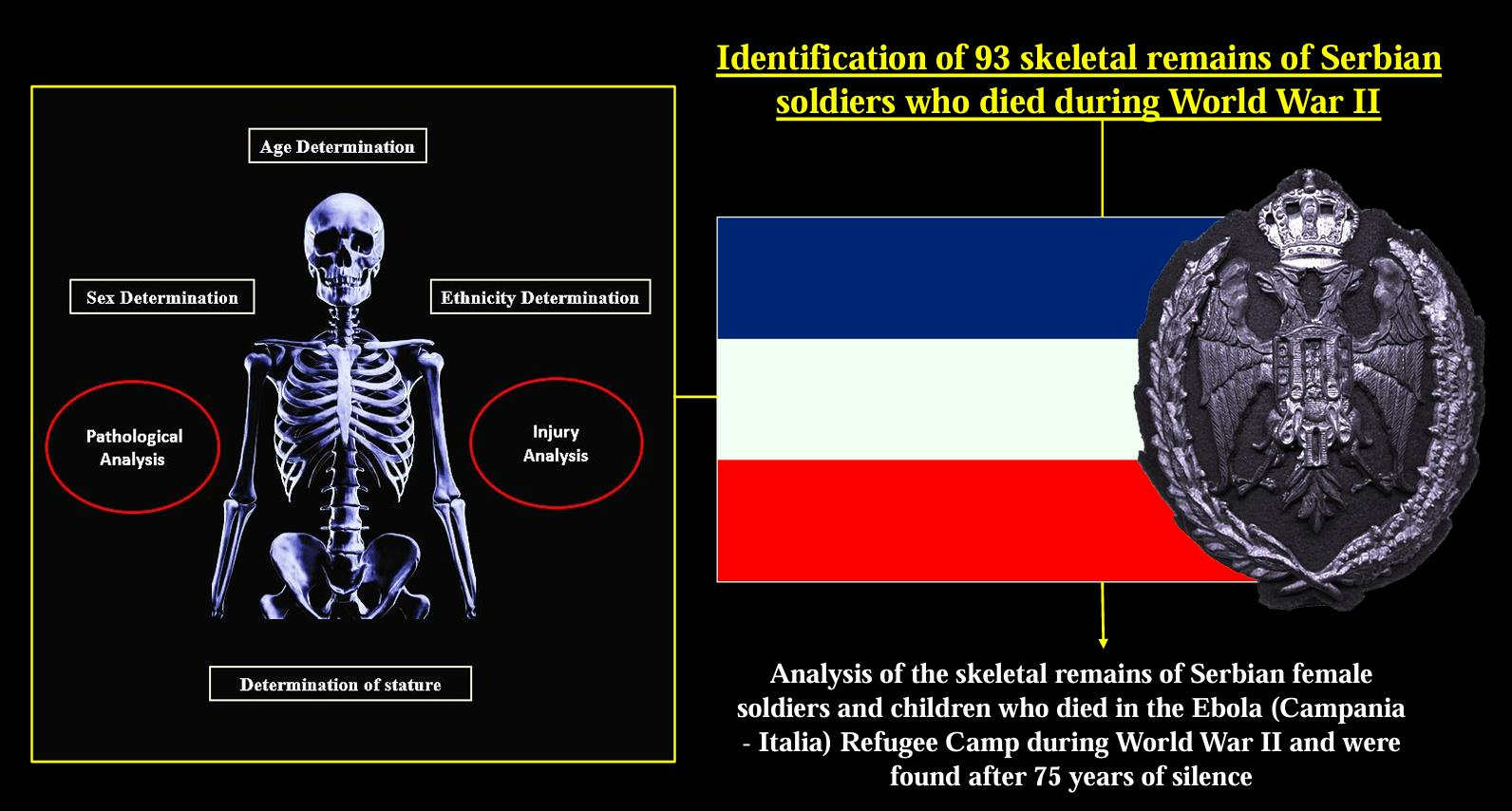 Identification of 93 skeletal remains of Serbian soldiers who died during World War II

Age Determination

Sex Determination

Ethnicity Determination

Pathological Analysis

Injury Analysis

Determination of stature

Analysis of the skeletal remains of Serbian female soldiers and children who died in the Ebola (Campania - Italia) Refugee Camp during World War II and were found after 75 years of silence